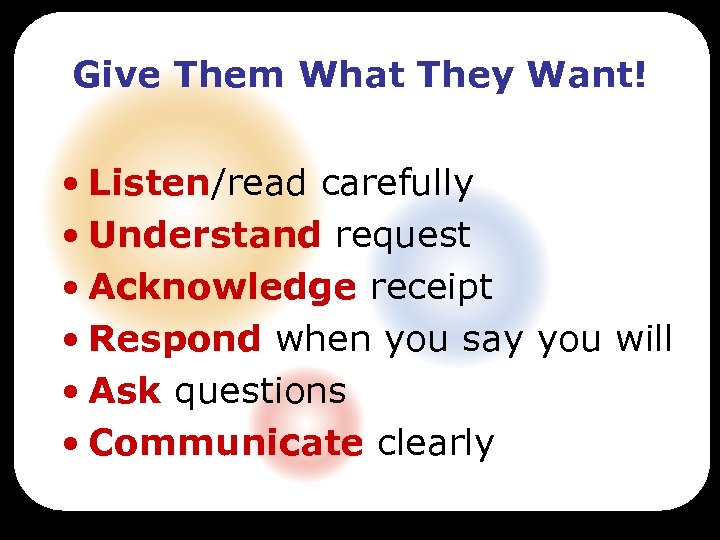 Give Them What They Want!

• Listen/read carefully
• Understand request
• Acknowledge receipt
• Respond when you say you will
• Ask questions
• Communicate clearly